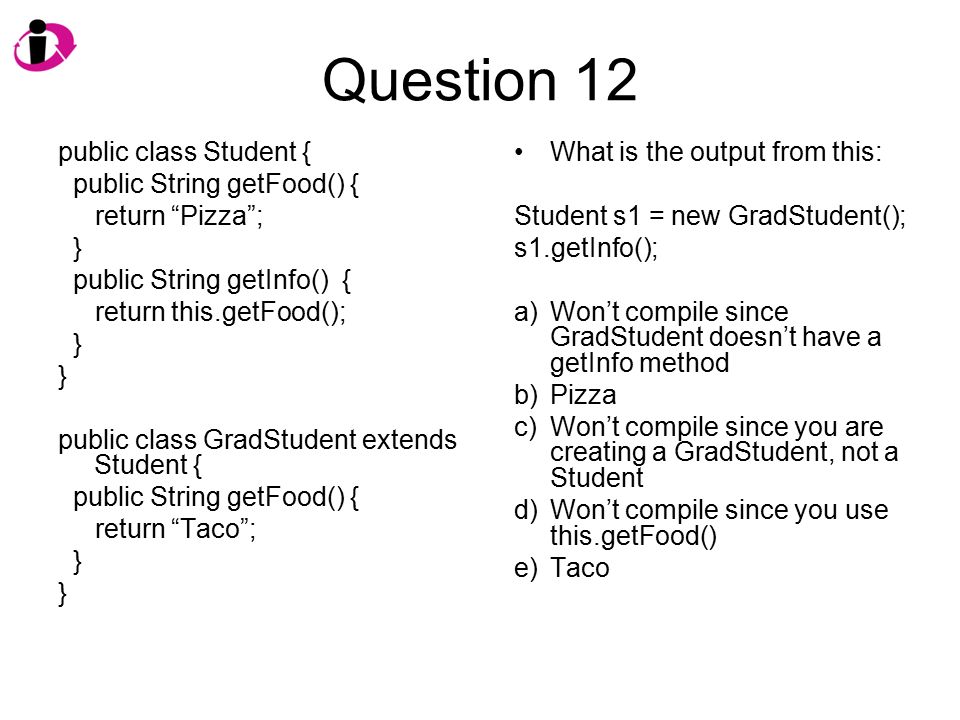 Question 12

public class Student {
  public String getFood() {
    return “Pizza”;
  }
  public String getInfo() {
    return this.getFood();
  }
}

public class GradStudent extends Student {
  public String getFood() {
    return “Taco”;
  }
}

• What is the output from this:

Student s1 = new GradStudent();
s1.getInfo();

a) Won’t compile since GradStudent doesn’t have a getInfo method
b) Pizza
c) Won’t compile since you are creating a GradStudent, not a Student
d) Won’t compile since you use this.getFood()
e) Taco